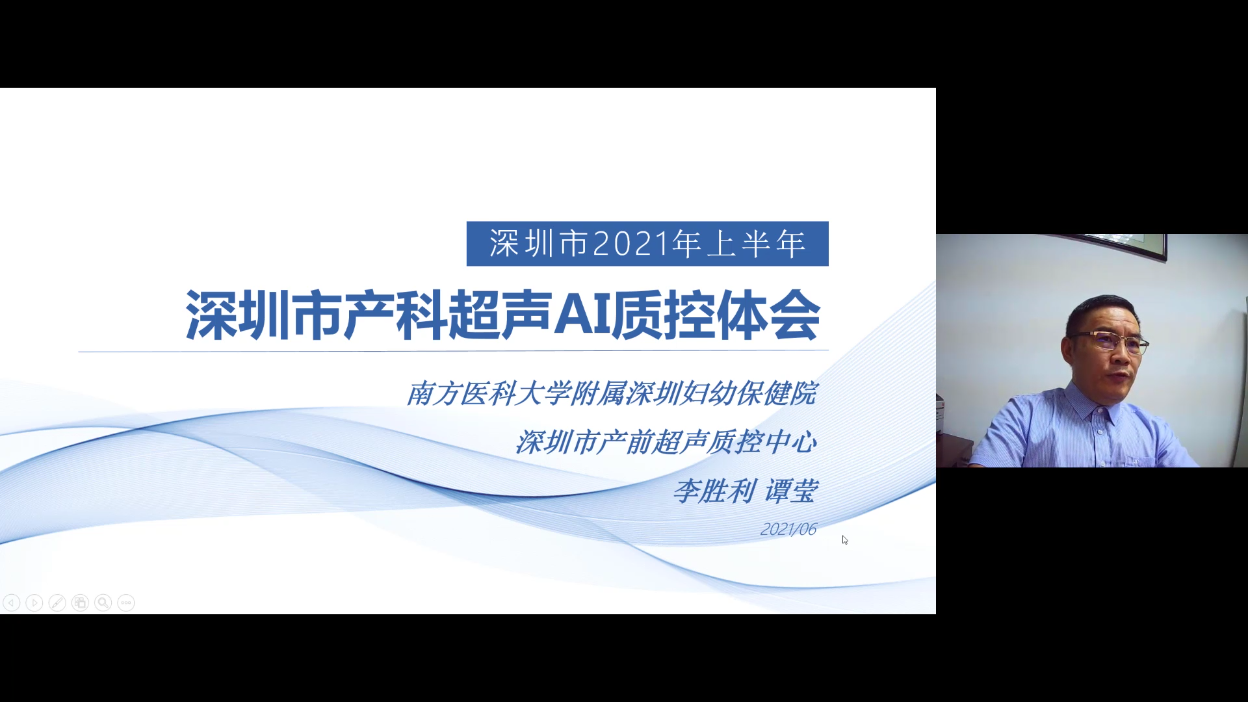 深圳市2021年上半年

深圳市产科超声AI质控体会

南方医科大学附属深圳妇幼保健院

深圳市产前超声质控中心

李胜利 谭莹

2021/06